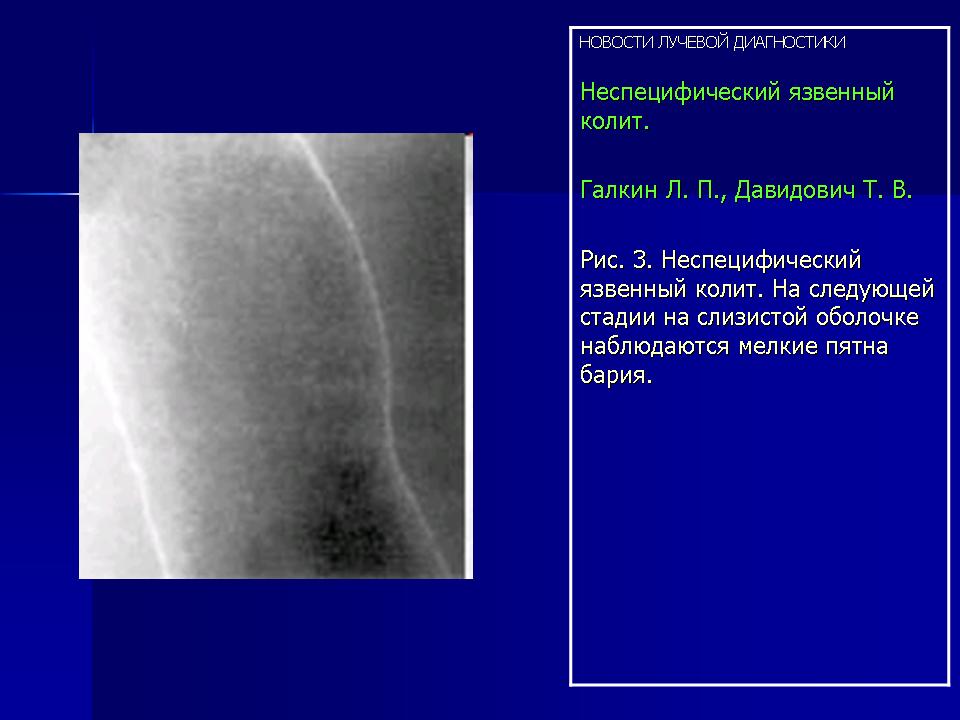 НОВОСТИ ЛУЧЕВОЙ ДИАГНОСТИКИ

Неспецифический язвенный колит.

Галкин Л. П., Давидович Т. В.

Рис. 3. Неспецифический язвенный колит. На следующей стадии на слизистой оболочке наблюдаются мелкие пятна бария.